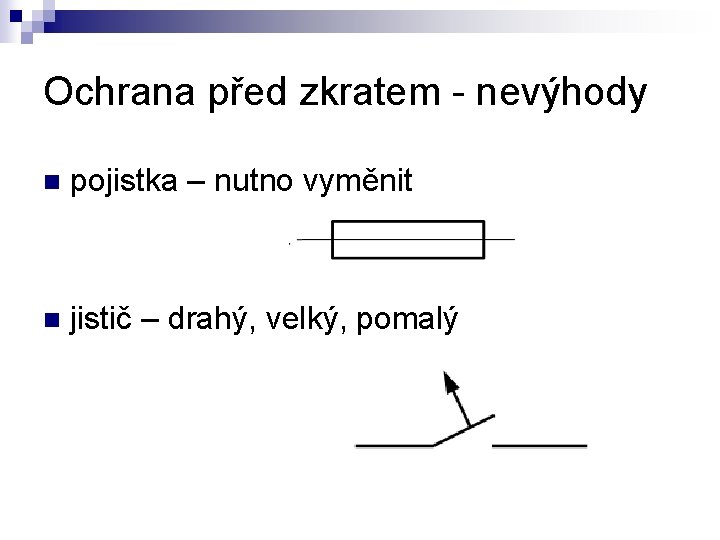 Ochrana před zkratem - nevýhody

pojistka – nutno vyměnit

jistič – drahý, velký, pomalý